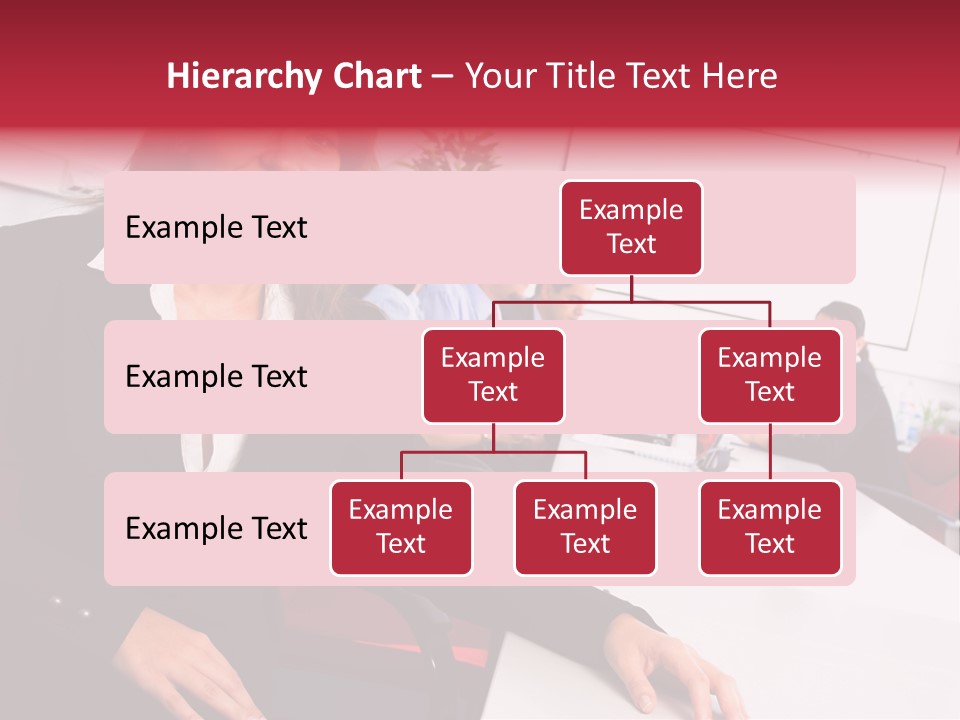 Hierarchy Chart – Your Title Text Here

Example Text

Example Text

Example Text

Example Text

Example Text

Example Text

Example Text

Example Text

Example Text